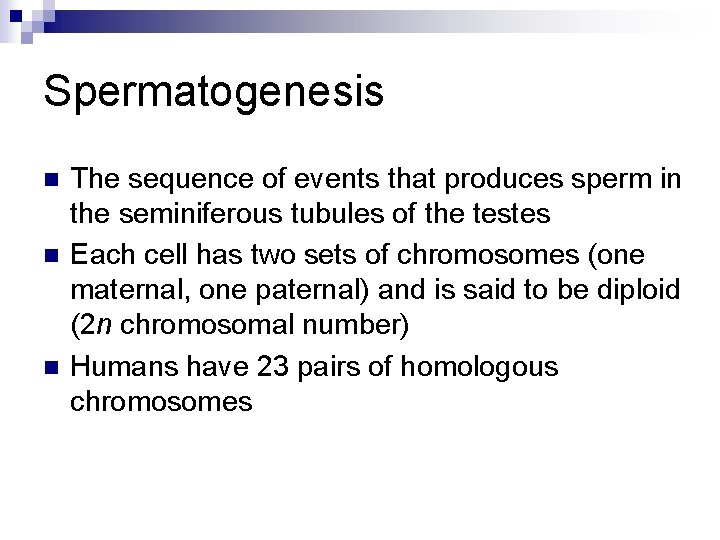 Spermatogenesis

- The sequence of events that produces sperm in the seminiferous tubules of the testes
- Each cell has two sets of chromosomes (one maternal, one paternal) and is said to be diploid ($2n$ chromosomal number)
- Humans have 23 pairs of homologous chromosomes